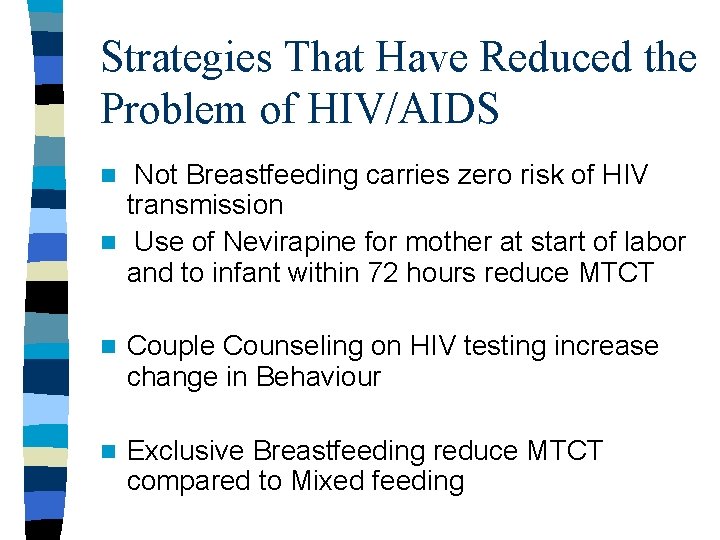 Strategies That Have Reduced the Problem of HIV/AIDS

• Not Breastfeeding carries zero risk of HIV transmission
• Use of Nevirapine for mother at start of labor and to infant within 72 hours reduce MTCT

• Couple Counseling on HIV testing increase change in Behaviour

• Exclusive Breastfeeding reduce MTCT compared to Mixed feeding